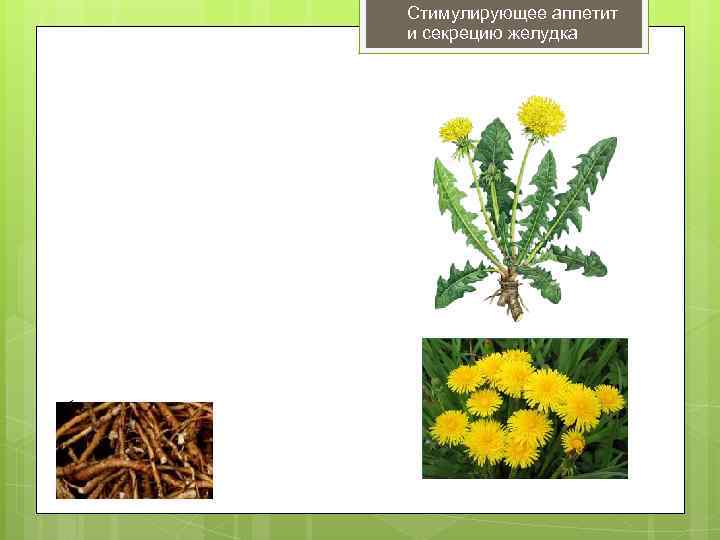 Стимулирующее аппетит и секрецию желудка